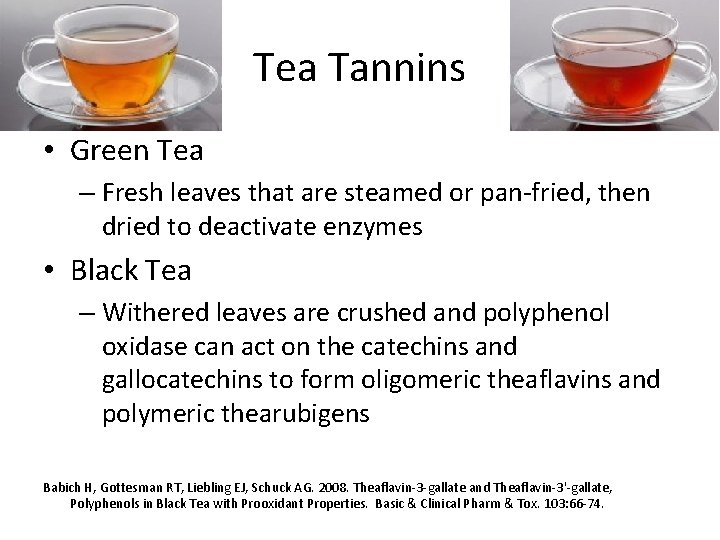 Tea Tannins

• Green Tea
– Fresh leaves that are steamed or pan-fried, then dried to deactivate enzymes

• Black Tea
– Withered leaves are crushed and polyphenol oxidase can act on the catechins and gallocatechins to form oligomeric theaflavins and polymeric thearubigens

Babich H, Gottesman RT, Liebling EJ, Schuck AG. 2008. Theaflavin-3-gallate and Theaflavin-3'-gallate, Polyphenols in Black Tea with Prooxidant Properties. Basic & Clinical Pharm & Tox. 103:66-74.